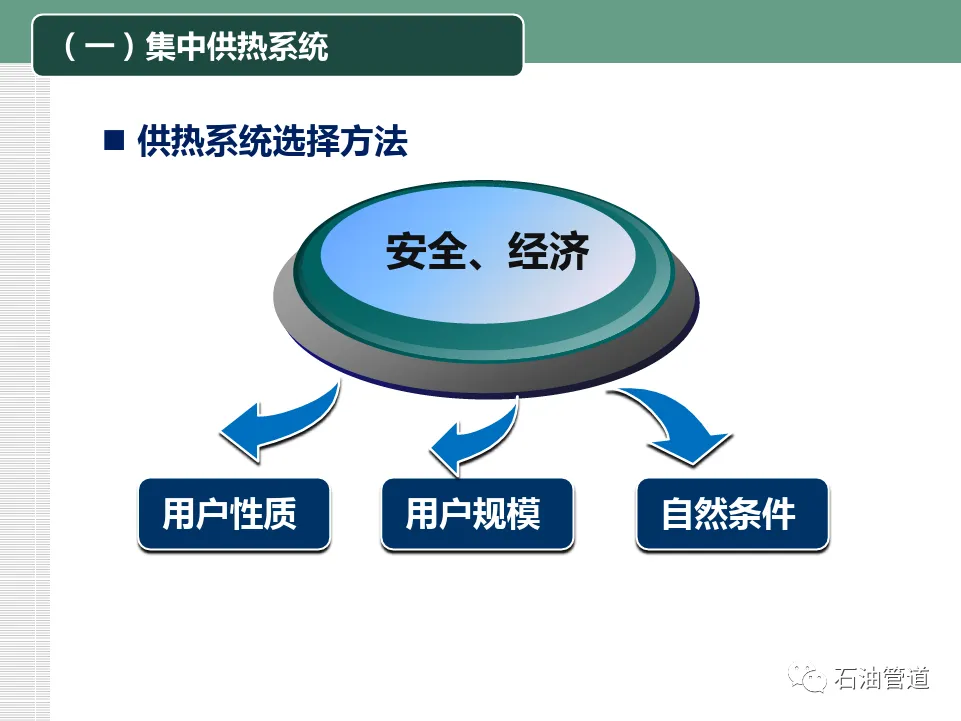 （一）集中供热系统

■ 供热系统选择方法

安全、经济

用户性质

用户规模

自然条件

石油管道